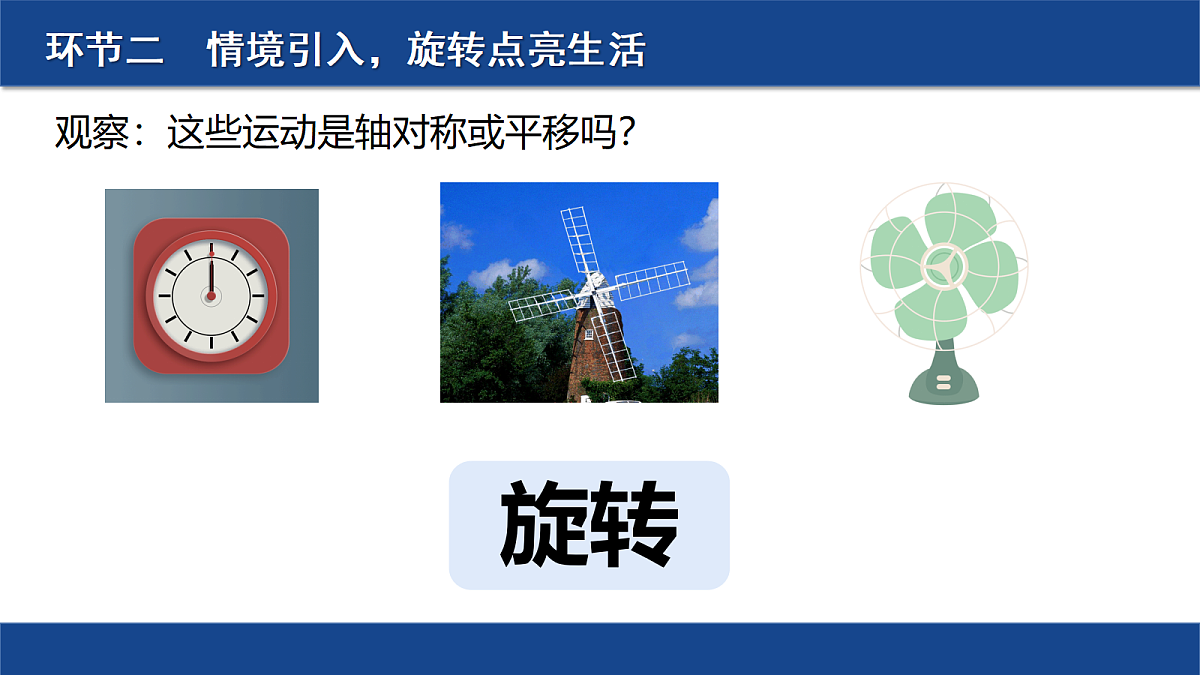 环节二　情境引入，旋转点亮生活

观察：这些运动是轴对称或平移吗?

旋转